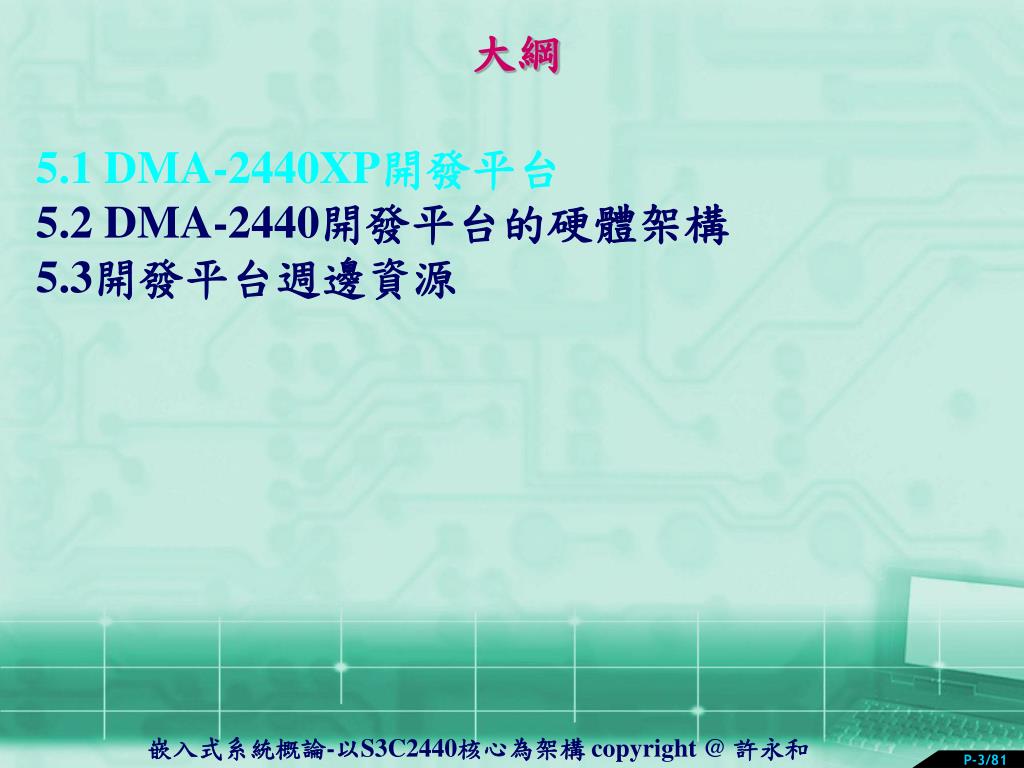 大綱

5.1 DMA-2440XP開發平台
5.2 DMA-2440開發平台的硬體架構
5.3開發平台週邊資源

嵌入式系統概論-以S3C2440核心為架構 copyright @ 許永和

P-3/81